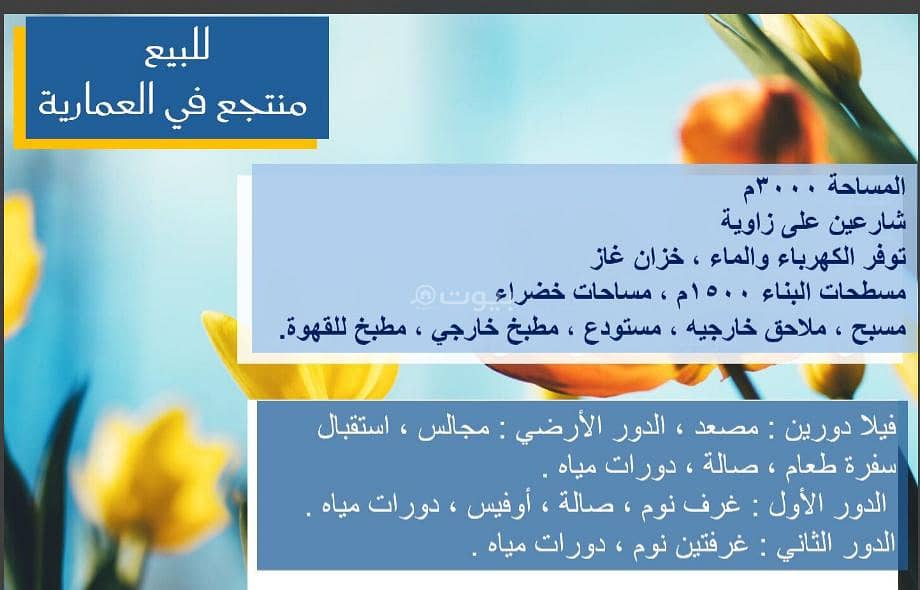 للبيع
منتجع في العمارية

المساحة ٣٠٠٠م
شارعين على زاوية
توفر الكهرباء والماء ، خزان غاز
مسطحات البناء ١٥٠٠م ، مساحات خضراء
مسبح ، ملاحق خارجيه ، مستودع ، مطبخ خارجي ، مطبخ للقهوة.

بيوت

فيلا دورين : مصعد ، الدور الأرضي : مجالس ، استقبال سفرة طعام ، صالة ، دورات مياه .
الدور الأول : غرف نوم ، صالة ، أوفيس ، دورات مياه .
الدور الثاني : غرفتين نوم ، دورات مياه .